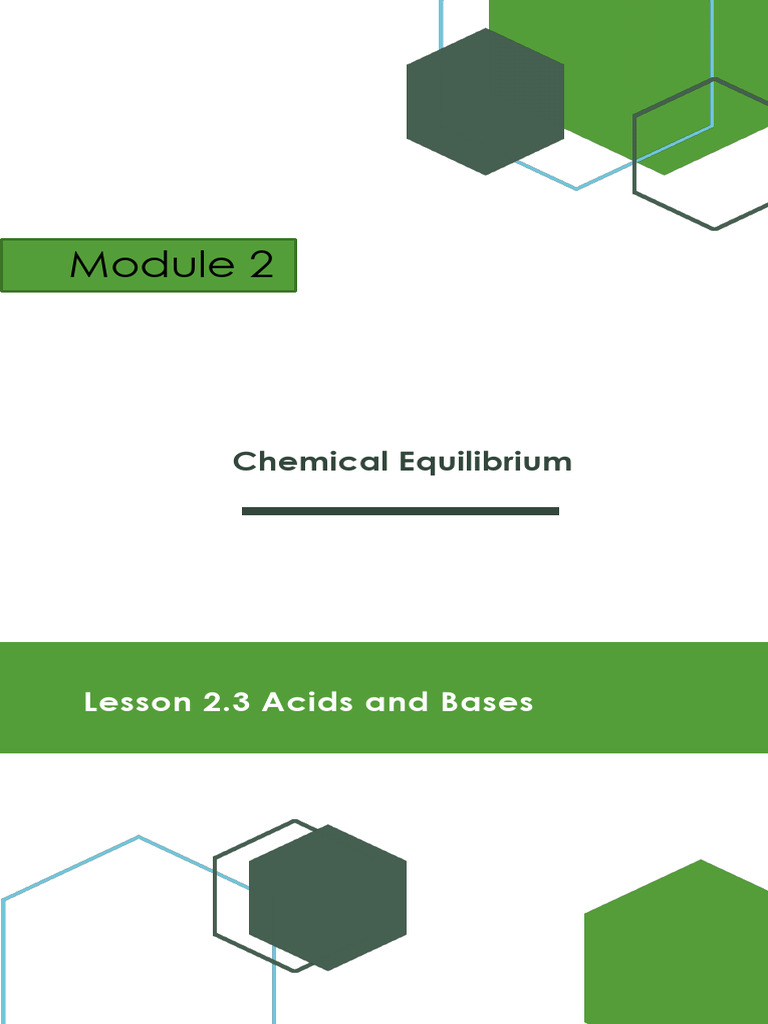 Module 2

Chemical Equilibrium

Lesson 2.3 Acids and Bases